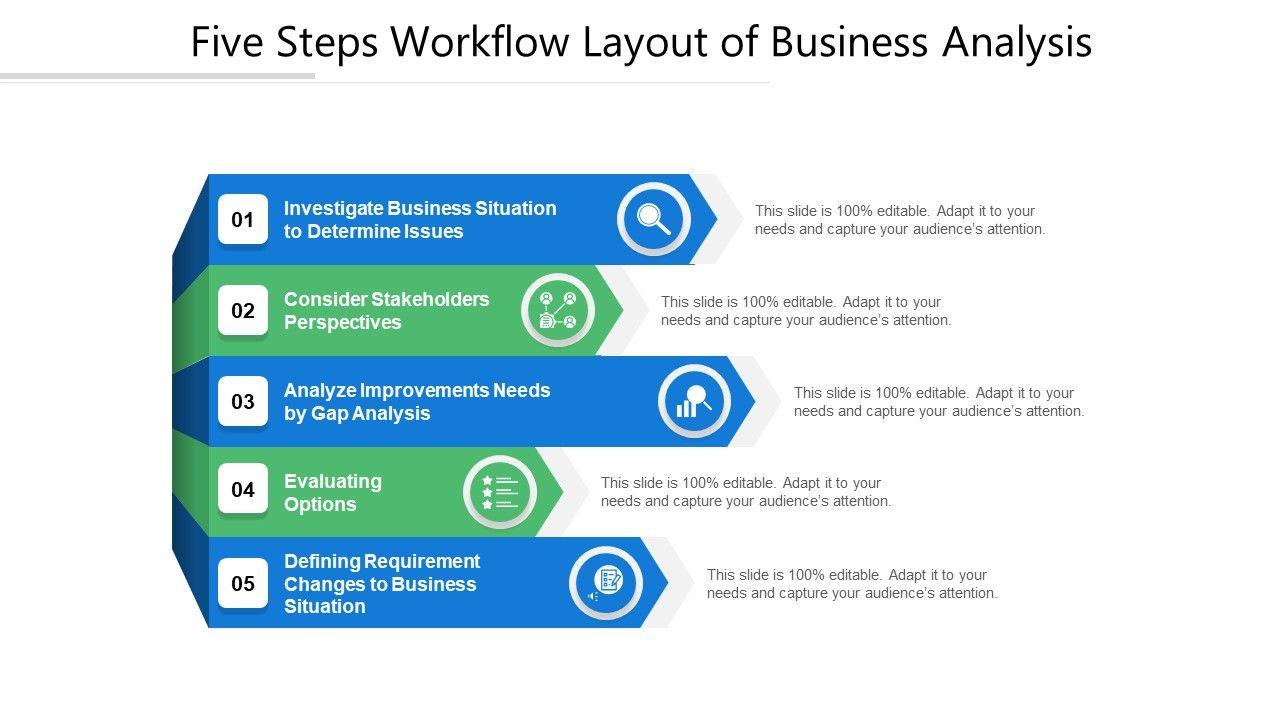 Five Steps Workflow Layout of Business Analysis

01 Investigate Business Situation to Determine Issues

This slide is 100% editable. Adapt it to your needs and capture your audience's attention.

02 Consider Stakeholders Perspectives

This slide is 100% editable. Adapt it to your needs and capture your audience's attention.

03 Analyze Improvements Needs by Gap Analysis

This slide is 100% editable. Adapt it to your needs and capture your audience's attention.

04 Evaluating Options

This slide is 100% editable. Adapt it to your needs and capture your audience's attention.

05 Defining Requirement Changes to Business Situation

This slide is 100% editable. Adapt it to your needs and capture your audience's attention.